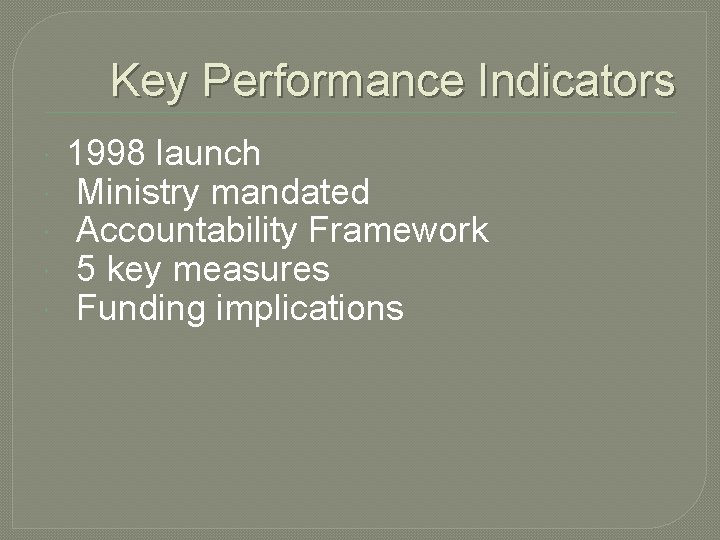 Key Performance Indicators

1998 launch
Ministry mandated
Accountability Framework
5 key measures
Funding implications